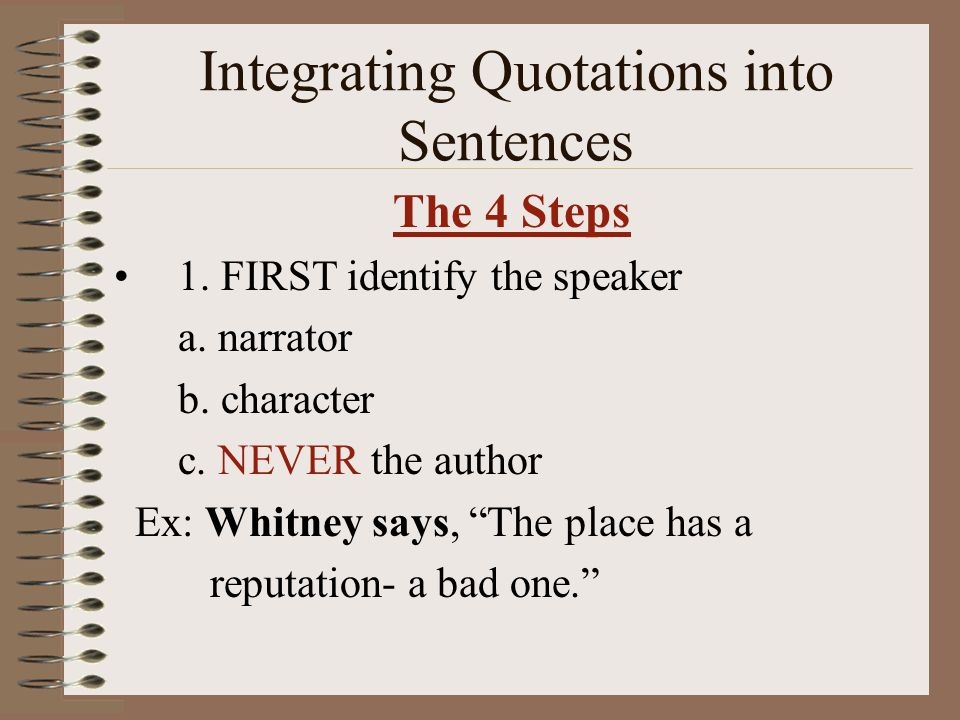 Integrating Quotations into Sentences

The 4 Steps

• 1. FIRST identify the speaker

a. narrator

b. character

c. NEVER the author

Ex: Whitney says, “The place has a reputation- a bad one.”